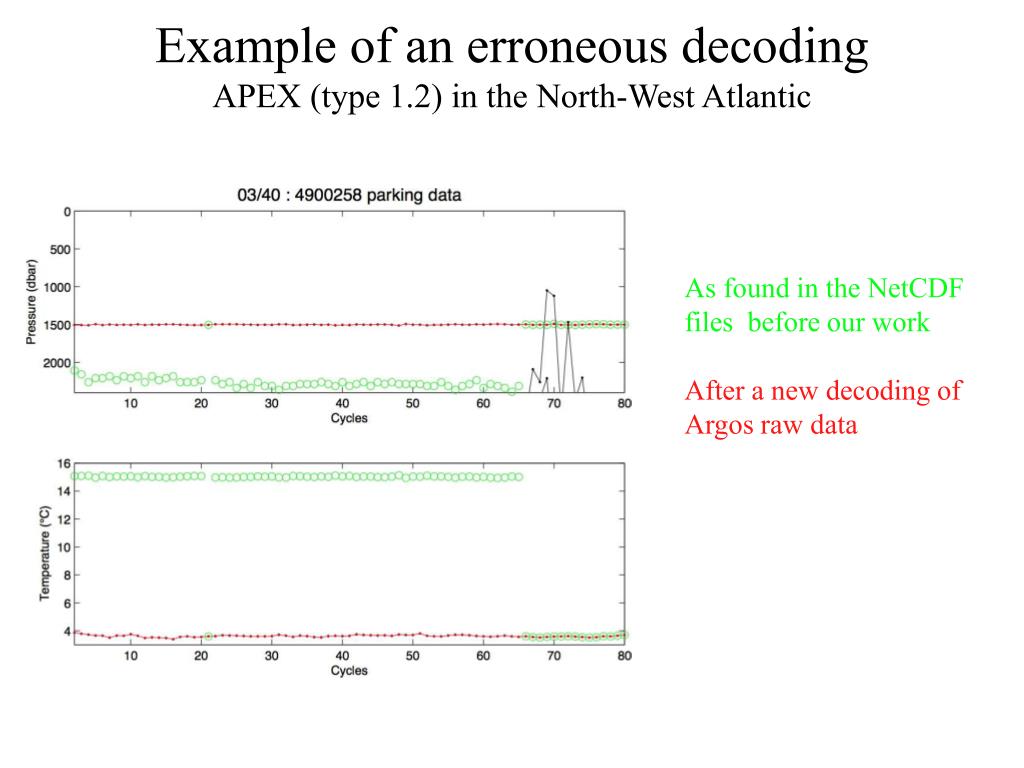 Example of an erroneous decoding
APEX (type 1.2) in the North-West Atlantic

03/40 : 4900258 parking data

Pressure (dbar)
0
500
1000
1500
2000
10
20
30
40
50
60
70
80
Cycles

Temperature (°C)
16
14
12
10
8
6
4
10
20
30
40
50
60
70
80
Cycles

As found in the NetCDF files before our work

After a new decoding of Argos raw data